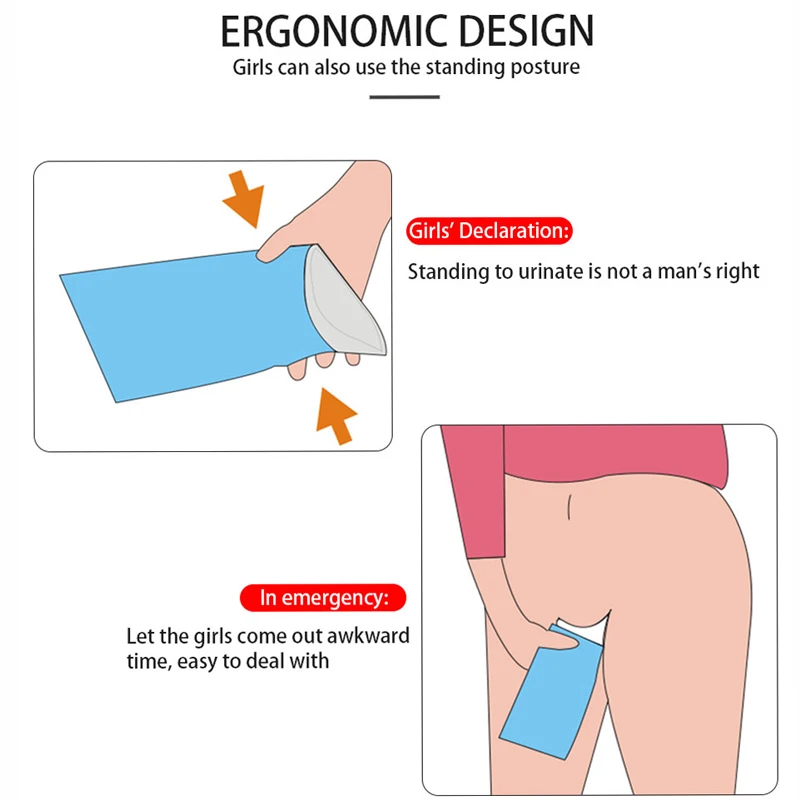 ERGONOMIC DESIGN
Girls can also use the standing posture

Girls' Declaration:
Standing to urinate is not a man's right

In emergency:
Let the girls come out awkward time, easy to deal with